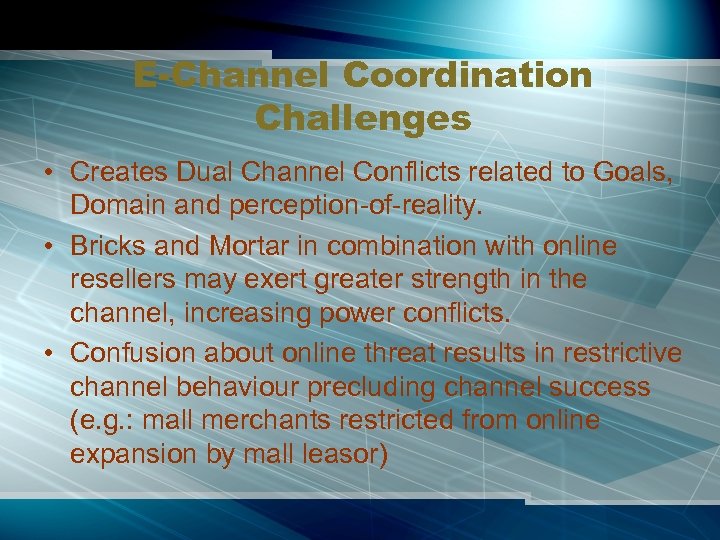 E-Channel Coordination Challenges

• Creates Dual Channel Conflicts related to Goals, Domain and perception-of-reality.

• Bricks and Mortar in combination with online resellers may exert greater strength in the channel, increasing power conflicts.

• Confusion about online threat results in restrictive channel behaviour precluding channel success (e.g.: mall merchants restricted from online expansion by mall leasor)